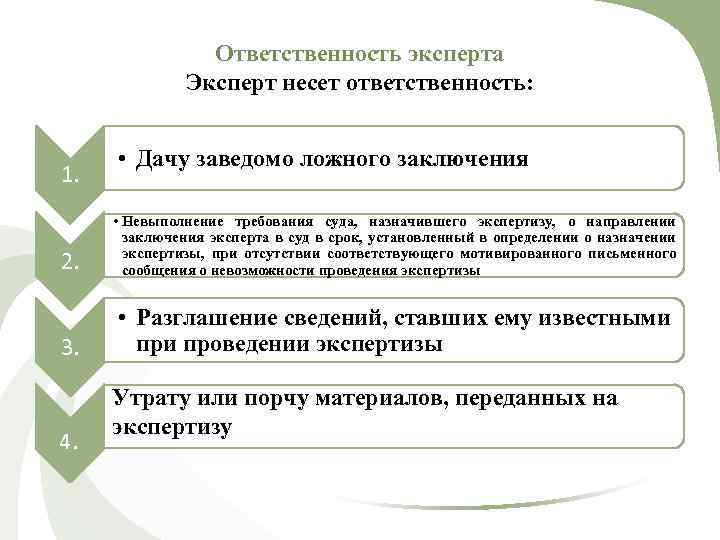 Ответственность эксперта
Эксперт несет ответственность:

1.

• Дачу заведомо ложного заключения

2.

• Невыполнение требования суда, назначившего экспертизу, о направлении заключения эксперта в суд в срок, установленный в определении о назначении экспертизы, при отсутствии соответствующего мотивированного письменного сообщения о невозможности проведения экспертизы

3.

• Разглашение сведений, ставших ему известными при проведении экспертизы

4.

Утрату или порчу материалов, переданных на экспертизу